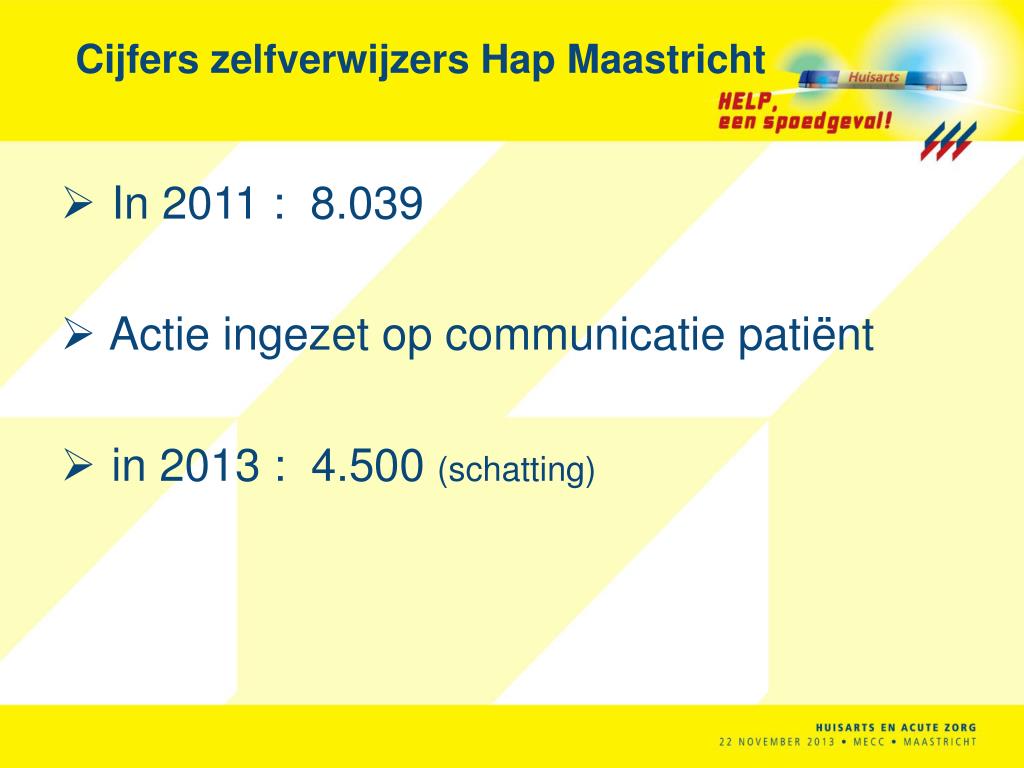 Cijfers zelfverwijzers Hap Maastricht

Huisarts

HELP, een spoedgeval!

➢ In 2011 : 8.039

➢ Actie ingezet op communicatie patiënt

➢ in 2013 : 4.500 (schatting)

HUISARTS EN ACUTE ZORG
22 NOVEMBER 2013 • MECC • MAASTRICHT